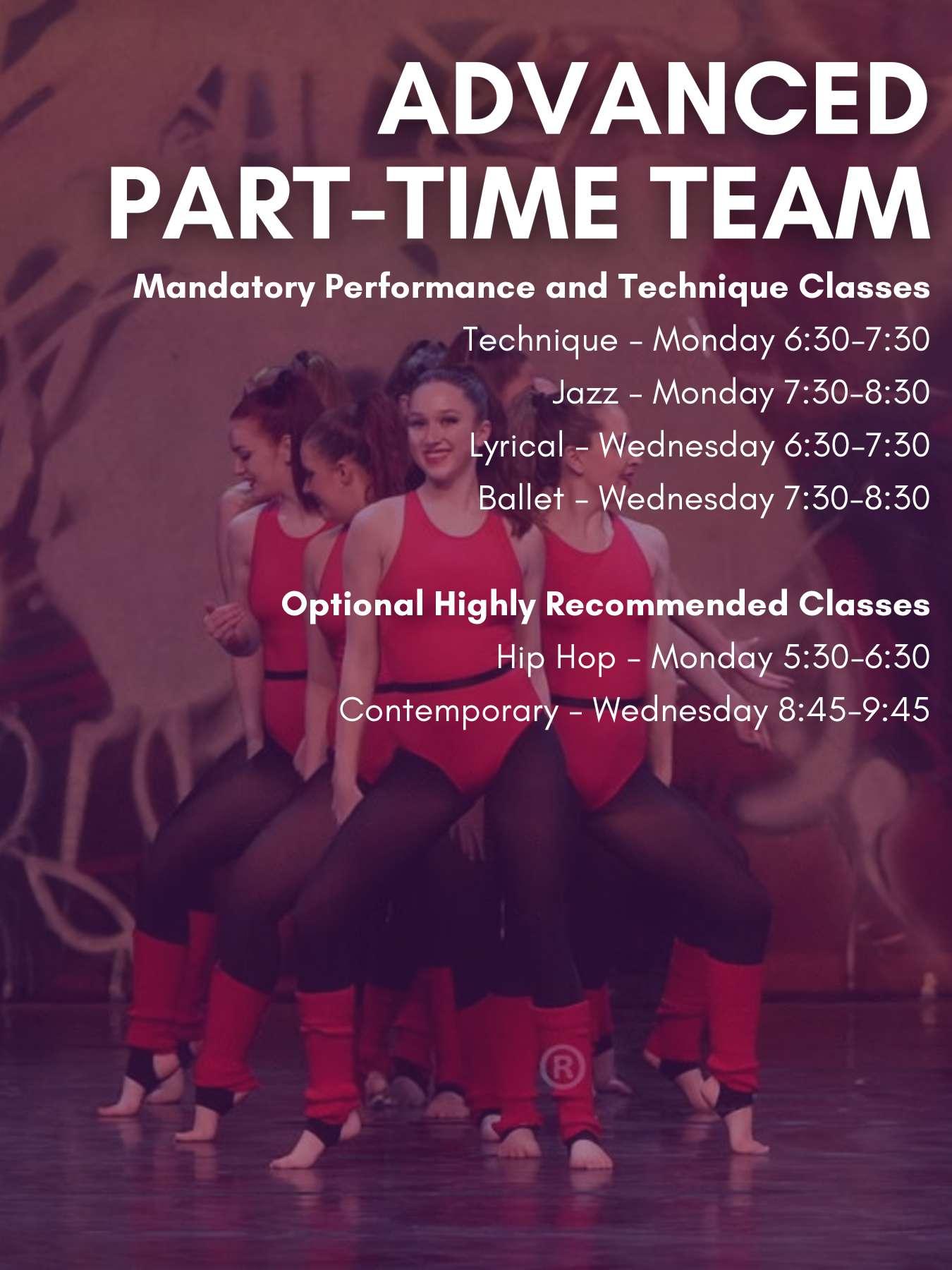 ADVANCED PART-TIME TEAM

Mandatory Performance and Technique Classes

Technique - Monday 6:30-7:30

Jazz - Monday 7:30-8:30

Lyrical - Wednesday 6:30-7:30

Ballet - Wednesday 7:30-8:30

Optional Highly Recommended Classes

Hip Hop - Monday 5:30-6:30

Contemporary - Wednesday 8:45-9:45

®